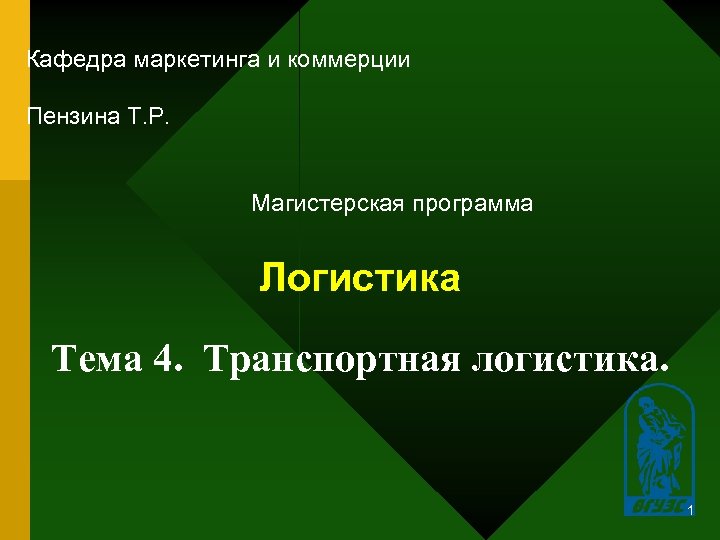 Кафедра маркетинга и коммерции

Пензина Т.Р.

Магистерская программа

Логистика

Тема 4. Транспортная логистика.

ВГУЭС

1